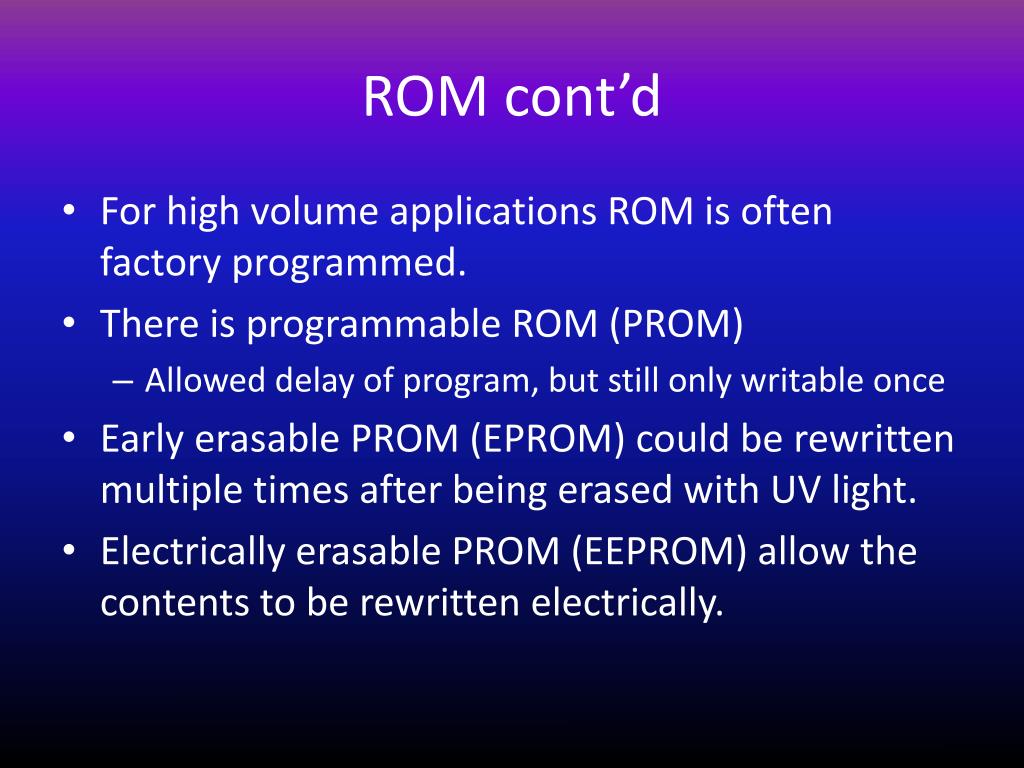 ROM cont’d

• For high volume applications ROM is often factory programmed.
• There is programmable ROM (PROM)
– Allowed delay of program, but still only writable once
• Early erasable PROM (EPROM) could be rewritten multiple times after being erased with UV light.
• Electrically erasable PROM (EEPROM) allow the contents to be rewritten electrically.